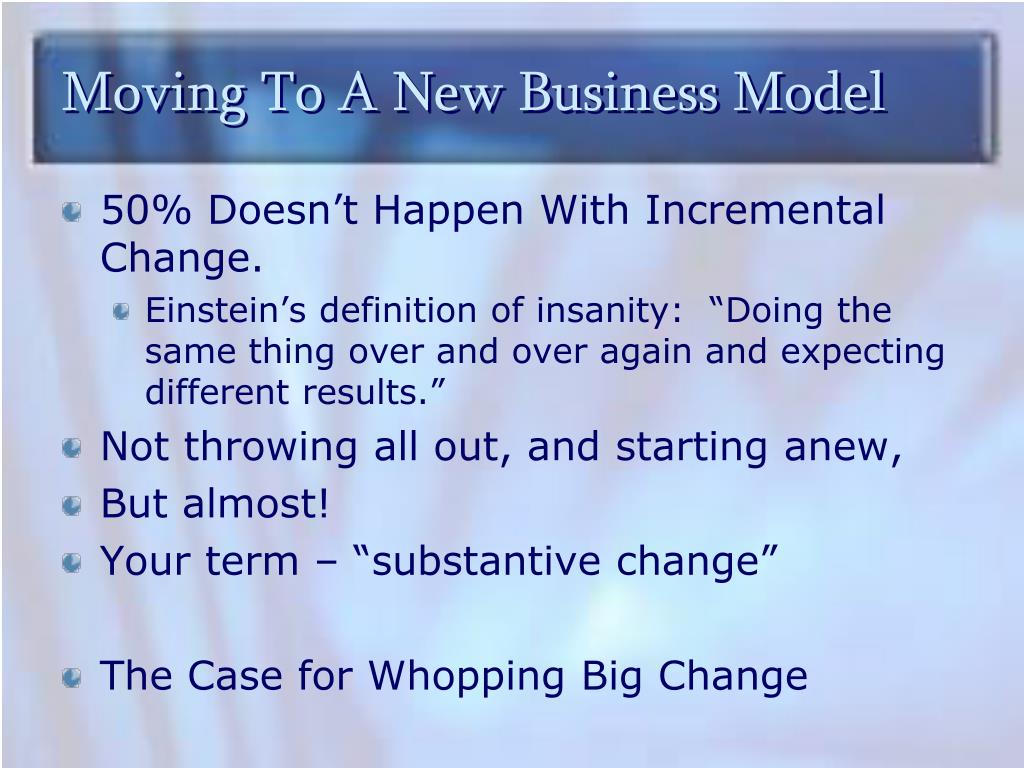 Moving To A New Business Model

50% Doesn’t Happen With Incremental Change.

Einstein’s definition of insanity: “Doing the same thing over and over again and expecting different results.”

Not throwing all out, and starting anew,

But almost!

Your term – “substantive change”

The Case for Whopping Big Change